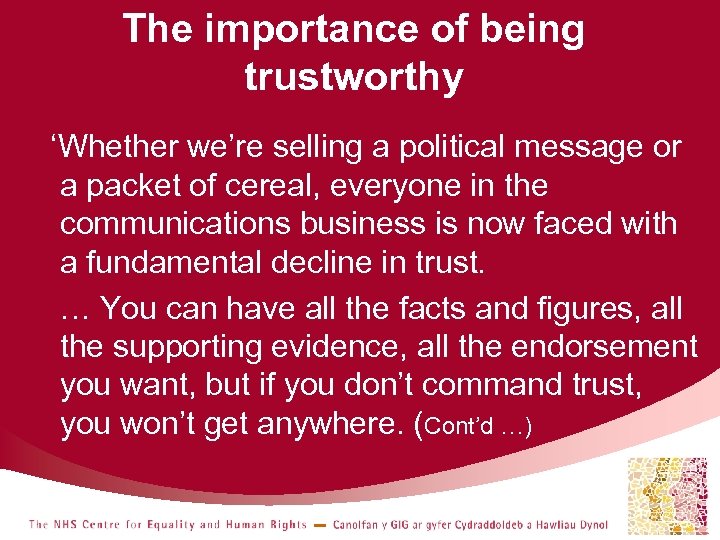 The importance of being trustworthy

‘Whether we’re selling a political message or a packet of cereal, everyone in the communications business is now faced with a fundamental decline in trust.

… You can have all the facts and figures, all the supporting evidence, all the endorsement you want, but if you don’t command trust, you won’t get anywhere. (Cont’d …)

The NHS Centre for Equality and Human Rights — Canolfan y GIG ar gyfer Cydraddoldeb a Hawliau Dynol